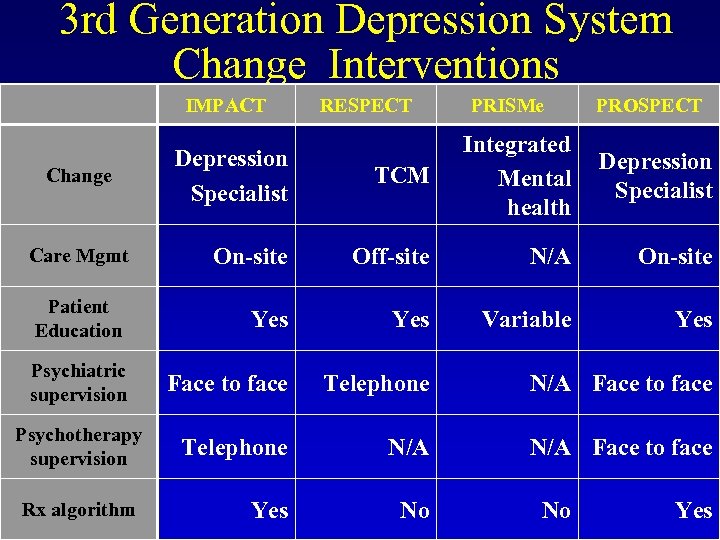 3rd Generation Depression System Change Interventions

| | IMPACT | RESPECT | PRISMe | PROSPECT |
|---|---|---|---|---|
| Change | Depression Specialist | TCM | Integrated Mental health | Depression Specialist |
| Care Mgmt | On-site | Off-site | N/A | On-site |
| Patient Education | Yes | Yes | Variable | Yes |
| Psychiatric supervision | Face to face | Telephone | N/A | Face to face |
| Psychotherapy supervision | Telephone | N/A | N/A | Face to face |
| Rx algorithm | Yes | No | No | Yes |